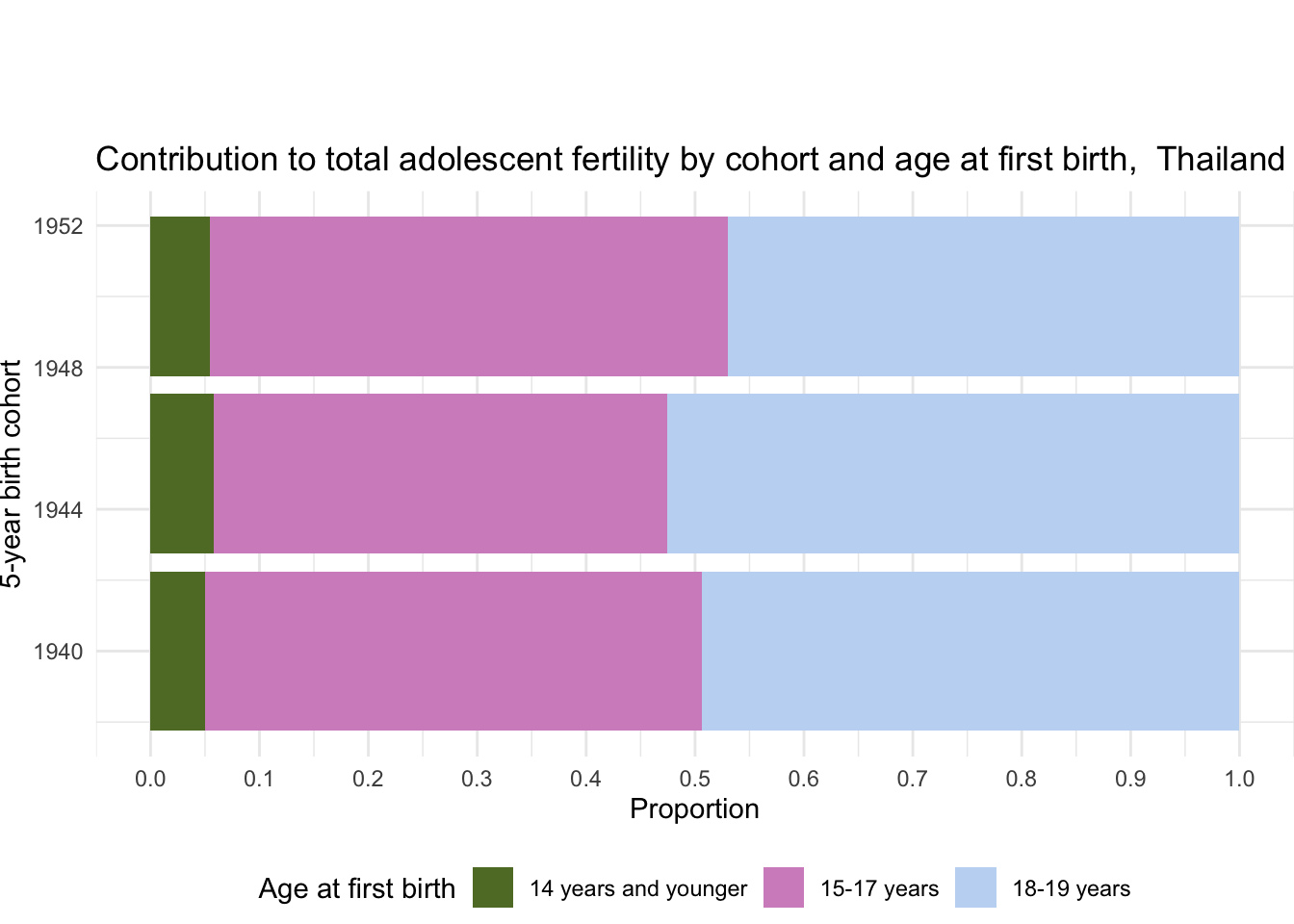 Contribution to total adolescent fertility by cohort and age at first birth, Thailand

5-year birth cohort

1952
1948
1944
1940

0.0 0.1 0.2 0.3 0.4 0.5 0.6 0.7 0.8 0.9 1.0

Proportion

Age at first birth 14 years and younger 15-17 years 18-19 years